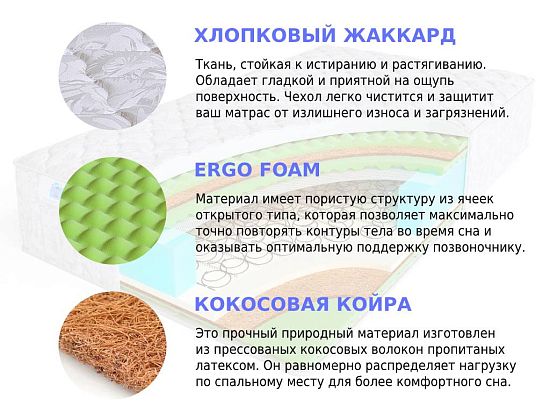 ХЛОПКОВЫЙ ЖАККАРД

Ткань, стойкая к истиранию и растягиванию. Обладает гладкой и приятной на ощупь поверхность. Чехол легко чистится и защитит ваш матрас от излишнего износа и загрязнений.

ERGO FOAM

Материал имеет пористую структуру из ячеек открытого типа, которая позволяет максимально точно повторять контуры тела во время сна и оказывать оптимальную поддержку позвоночнику.

КОКОСОВАЯ КОЙРА

Это прочный природный материал изготовлен из прессованых кокосовых волокон пропитаных латексом. Он равномерно распределяет нагрузку по спальному месту для более комфортного сна.